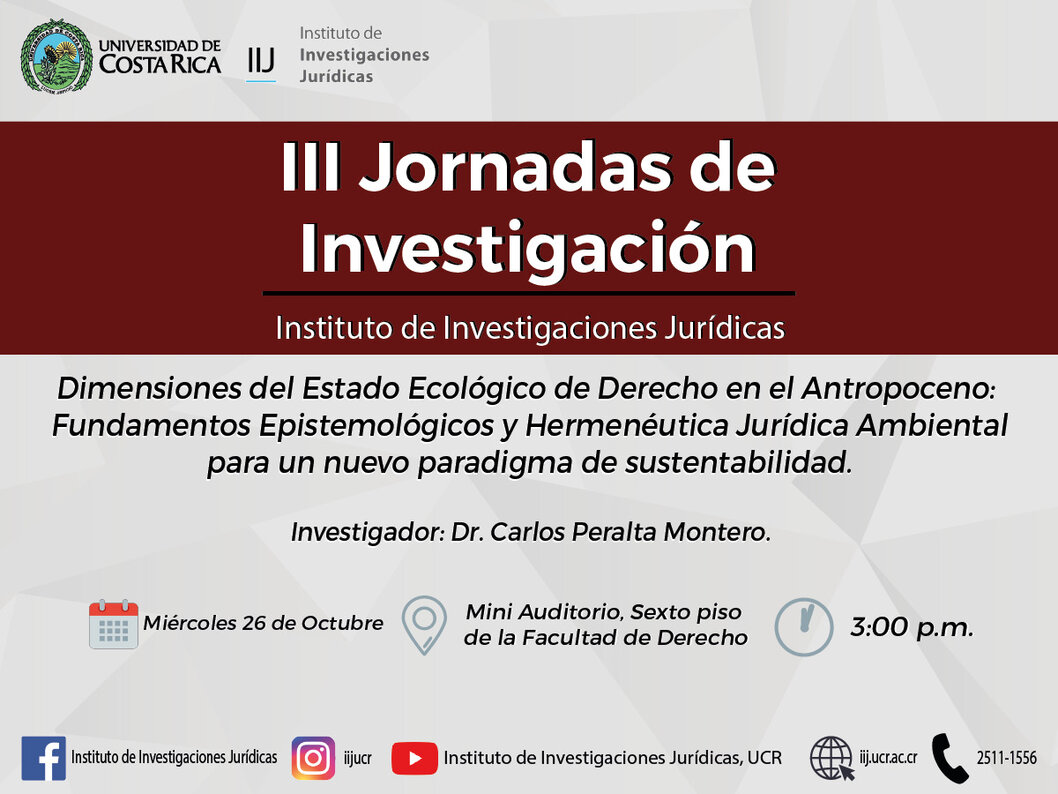 UNIVERSIDAD DE COSTA RICA

IIJ Instituto de Investigaciones Jurídicas

III Jornadas de Investigación

Instituto de Investigaciones Jurídicas

Dimensiones del Estado Ecológico de Derecho en el Antropoceno: Fundamentos Epistemológicos y Hermenéutica Jurídica Ambiental para un nuevo paradigma de sustentabilidad.

Investigador: Dr. Carlos Peralta Montero.

Miércoles 26 de Octubre

Mini Auditorio, Sexto piso de la Facultad de Derecho

3:00 p.m.

Instituto de Investigaciones Jurídicas

iijucr

Instituto de Investigaciones Jurídicas, UCR

iij.ucr.ac.cr

2511-1556